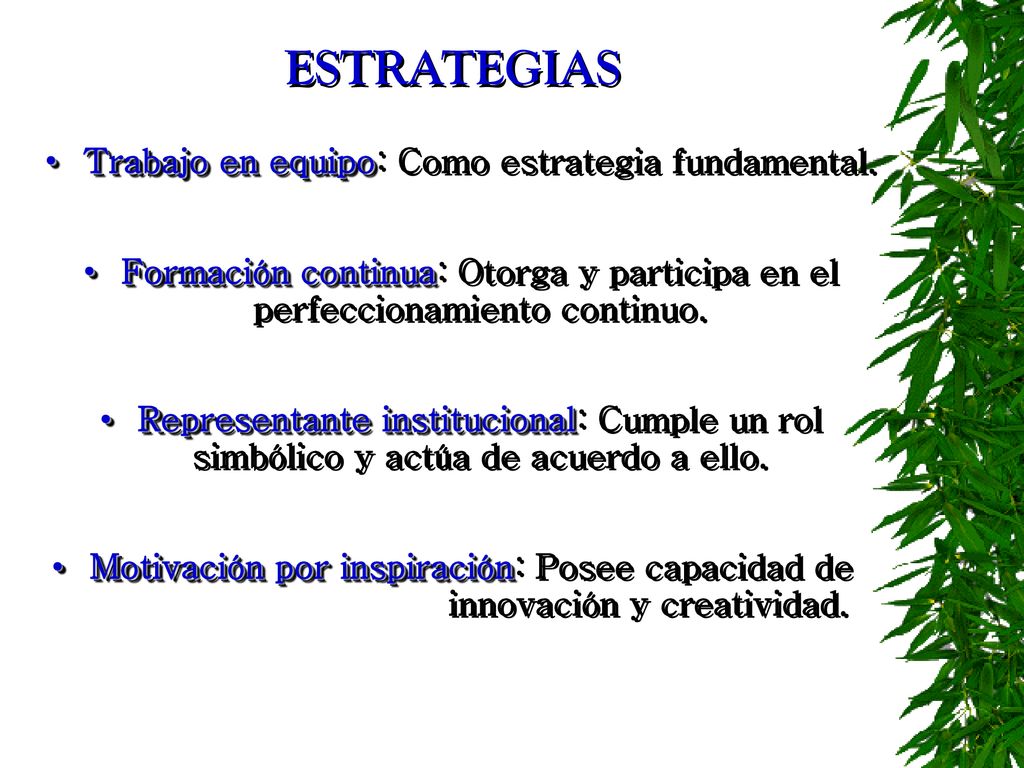 ESTRATEGIAS

• Trabajo en equipo: Como estrategia fundamental.

• Formación continua: Otorga y participa en el perfeccionamiento continuo.

• Representante institucional: Cumple un rol simbólico y actúa de acuerdo a ello.

• Motivación por inspiración: Posee capacidad de innovación y creatividad.